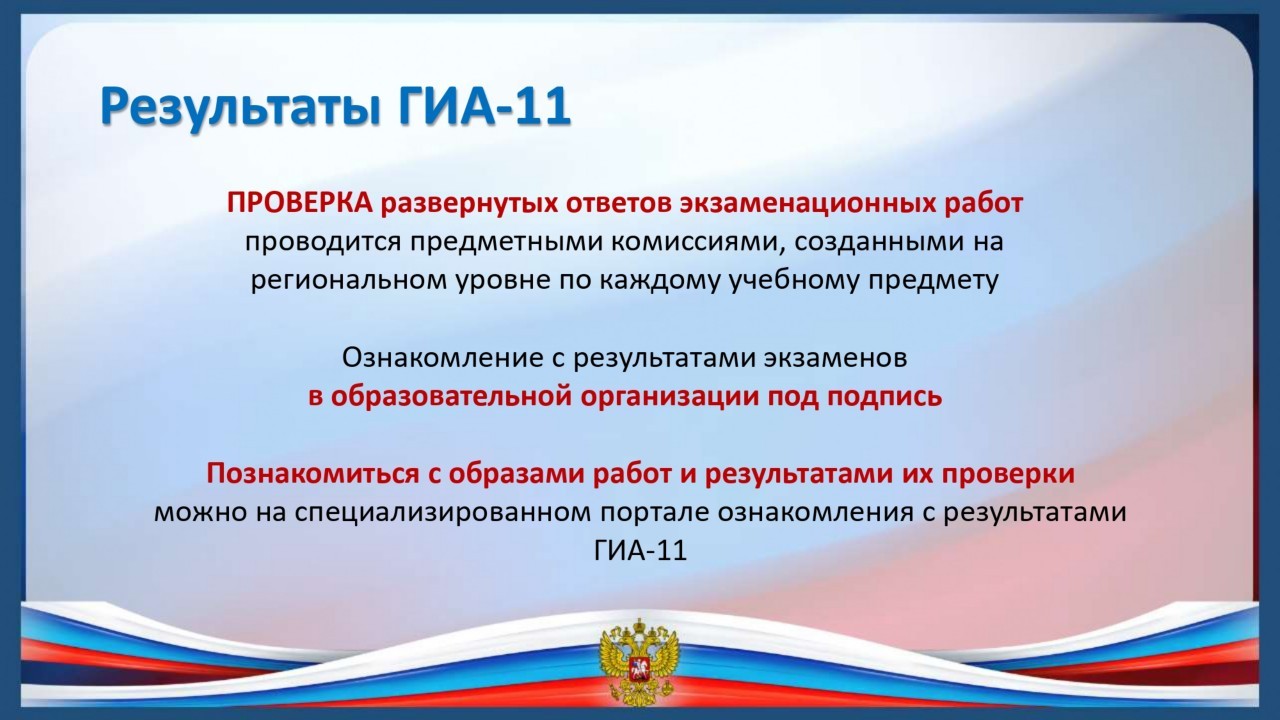 Результаты ГИА-11

ПРОВЕРКА развернутых ответов экзаменационных работ проводится предметными комиссиями, созданными на региональном уровне по каждому учебному предмету

Ознакомление с результатами экзаменов в образовательной организации под подпись

Познакомиться с образами работ и результатами их проверки можно на специализированном портале ознакомления с результатами ГИА-11